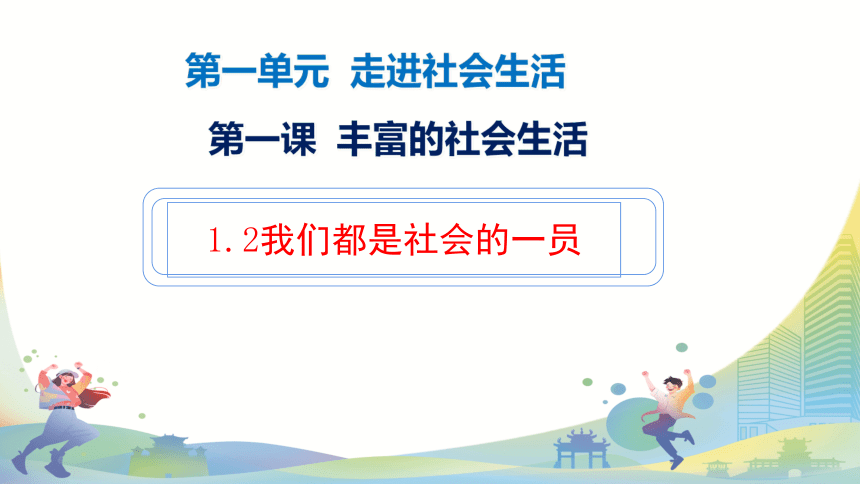 第一单元 走进社会生活

第一课 丰富的社会生活

1.2我们都是社会的一员